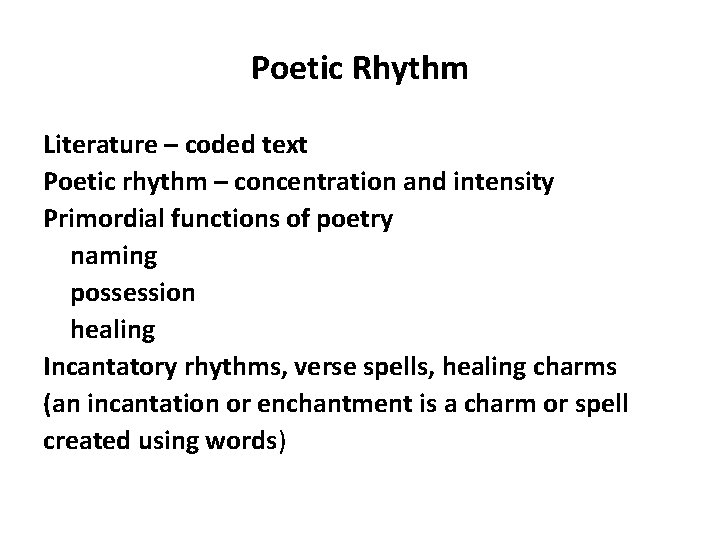 Poetic Rhythm

Literature – coded text
Poetic rhythm – concentration and intensity
Primordial functions of poetry
naming
possession
healing
Incantatory rhythms, verse spells, healing charms
(an incantation or enchantment is a charm or spell created using words)